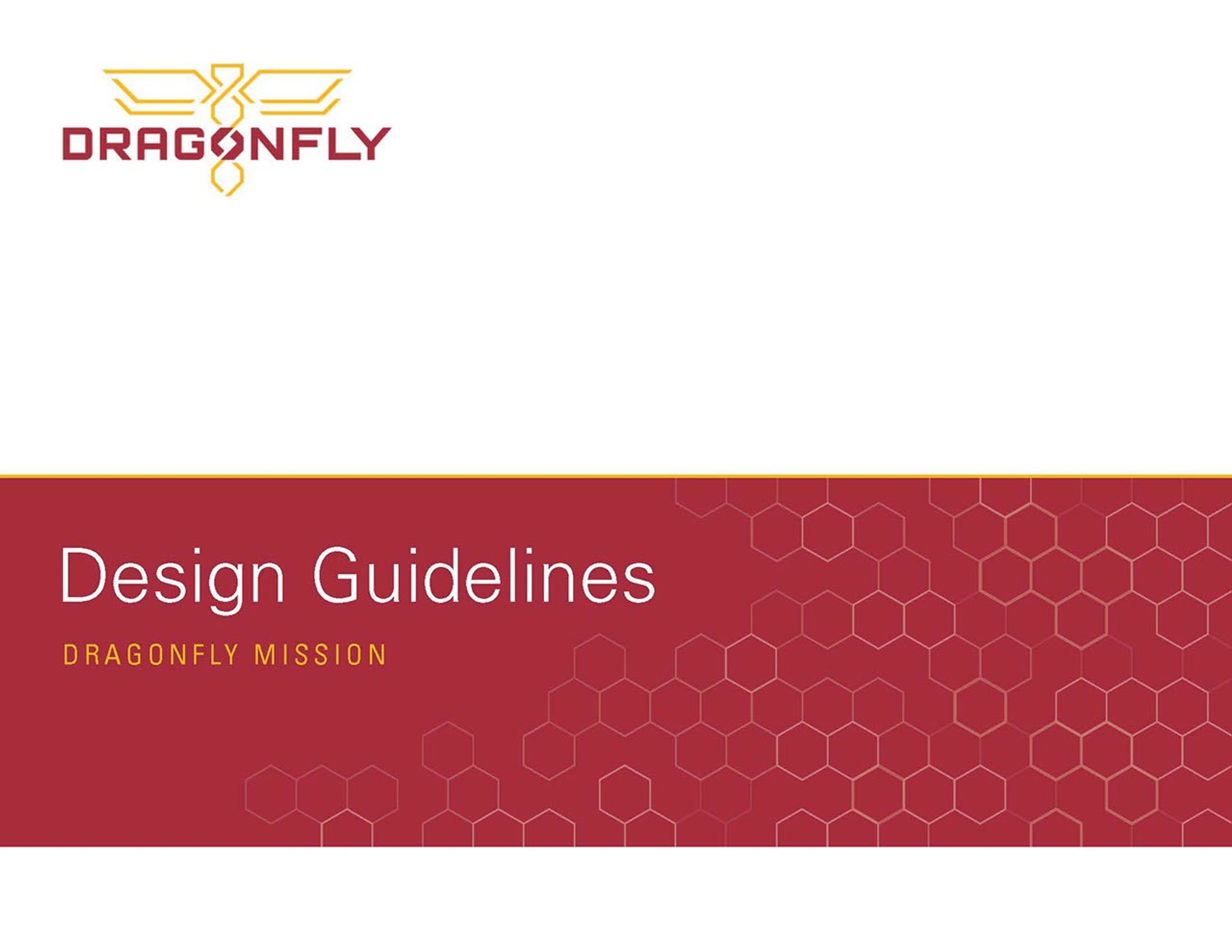 DRAGONFLY

Design Guidelines

DRAGONFLY MISSION